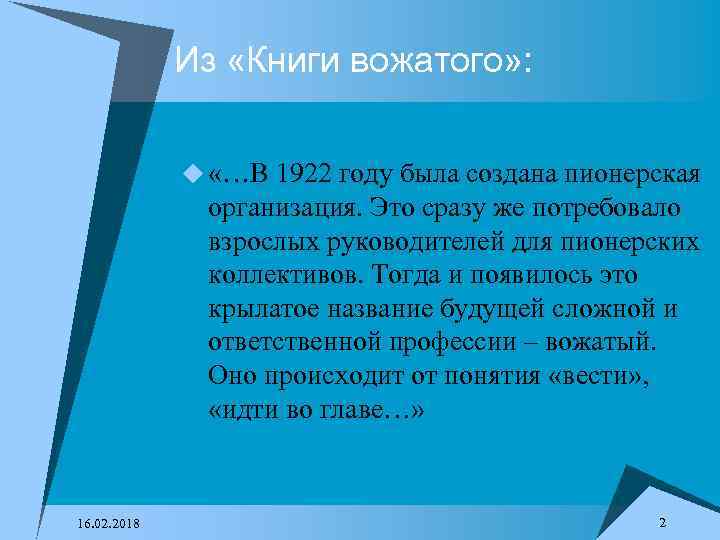 Из «Книги вожатого»:

«…В 1922 году была создана пионерская организация. Это сразу же потребовало взрослых руководителей для пионерских коллективов. Тогда и появилось это крылатое название будущей сложной и ответственной профессии – вожатый. Оно происходит от понятия «вести», «идти во главе…»

16.02.2018

2